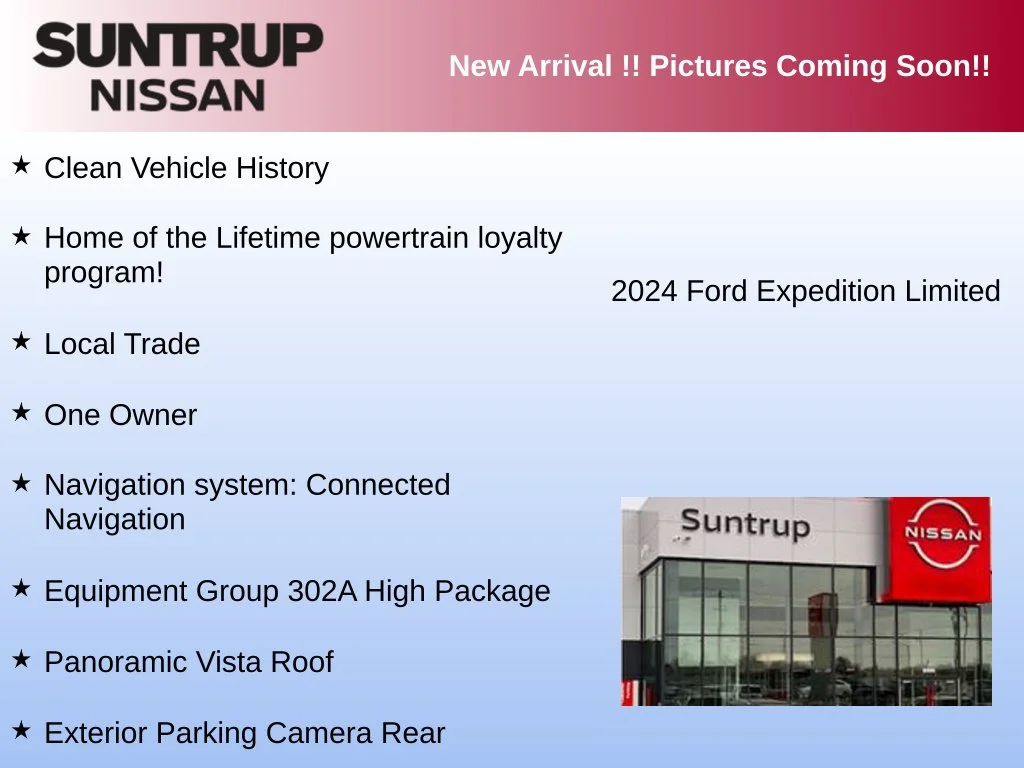 SUNTRUP
NISSAN

New Arrival !! Pictures Coming Soon!!

★ Clean Vehicle History

★ Home of the Lifetime powertrain loyalty program!

★ Local Trade

★ One Owner

★ Navigation system: Connected Navigation

★ Equipment Group 302A High Package

★ Panoramic Vista Roof

★ Exterior Parking Camera Rear

2024 Ford Expedition Limited

Suntrup
NISSAN